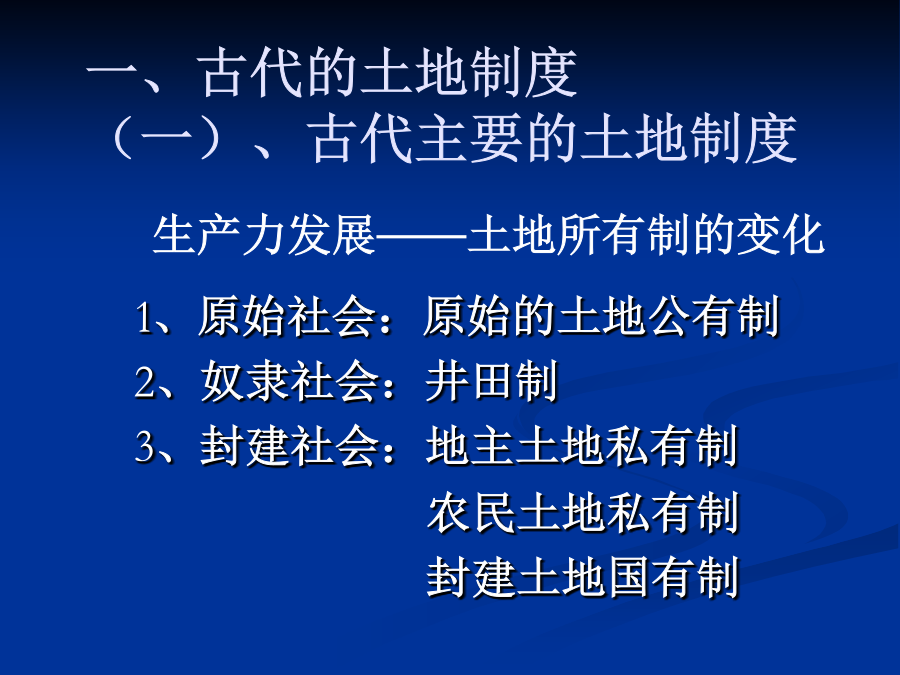 一、古代的土地制度
（一）、古代主要的土地制度

生产力发展——土地所有制的变化

1、原始社会：原始的土地公有制
2、奴隶社会：井田制
3、封建社会：地主土地私有制
农民土地私有制
封建土地国有制